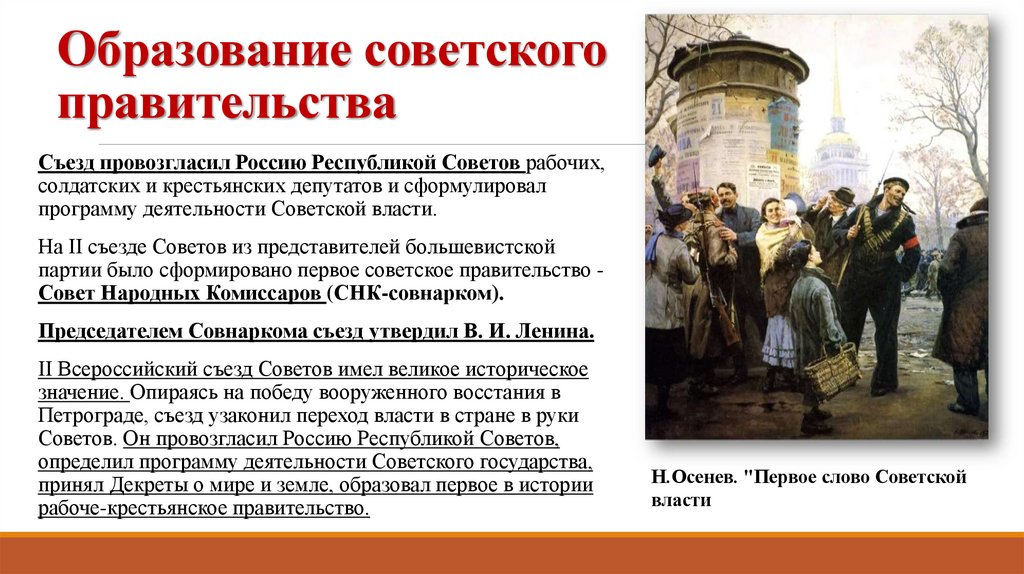 Образование советского правительства

Съезд провозгласил Россию Республикой Советов рабочих, солдатских и крестьянских депутатов и сформулировал программу деятельности Советской власти.

На II съезде Советов из представителей большевистской партии было сформировано первое советское правительство - Совет Народных Комиссаров (СНК-совнарком).

Председателем Совнаркома съезд утвердил В. И. Ленина.

II Всероссийский съезд Советов имел великое историческое значение. Опираясь на победу вооруженного восстания в Петрограде, съезд узаконил переход власти в стране в руки Советов. Он провозгласил Россию Республикой Советов, определил программу деятельности Советского государства, принял Декреты о мире и земле, образовал первое в истории рабоче-крестьянское правительство.

Н.Осенев. "Первое слово Советской власти